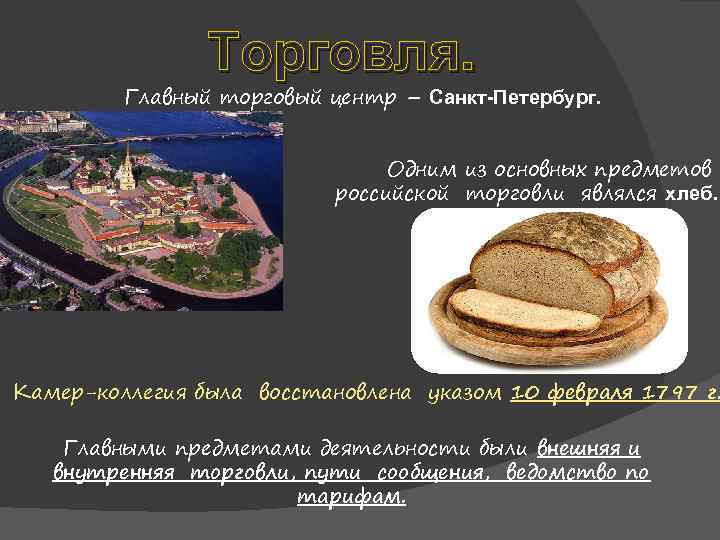 Торговля.

Главный торговый центр – Санкт-Петербург.

Одним из основных предметов российской торговли являлся хлеб.

Камер-коллегия была восстановлена указом 10 февраля 1797 г.

Главными предметами деятельности были внешняя и внутренняя торговли, пути сообщения, ведомство по тарифам.